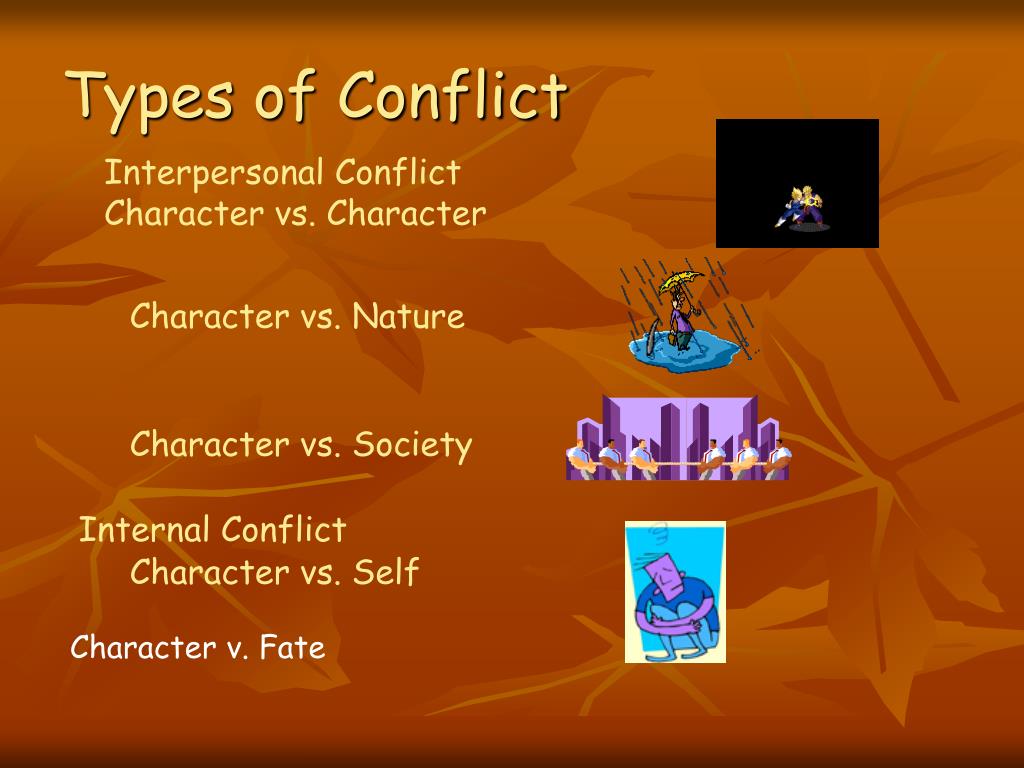 Types of Conflict

Interpersonal Conflict
Character vs. Character

Character vs. Nature

Character vs. Society

Internal Conflict
Character vs. Self

Character v. Fate